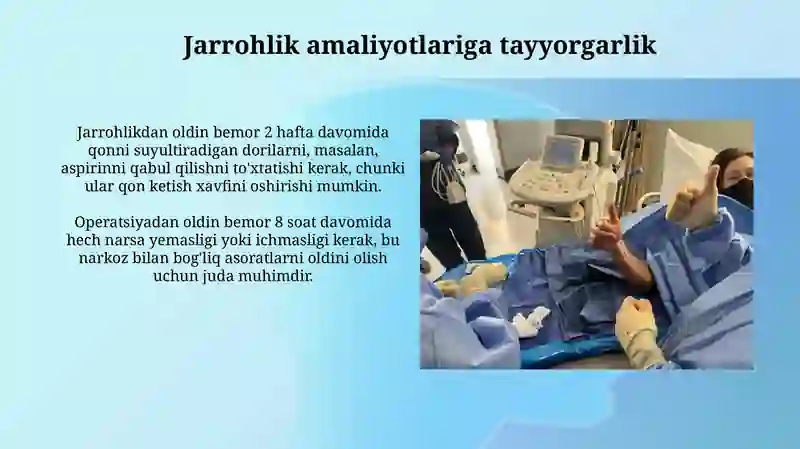 Jarrohlik amaliyotlariga tayyorgarlik

Jarrohlikdan oldin bemor 2 hafta davomida qonni suyultiradigan dorilarni, masalan, aspirinni qabul qilishni to'xtatishi kerak, chunki ular qon ketish xavfini oshirishi mumkin.

Operatsiyadan oldin bemor 8 soat davomida hech narsa yemasligi yoki ichmasligi kerak, bu narkoz bilan bog'liq asoratlarni oldini olish uchun juda muhimdir.